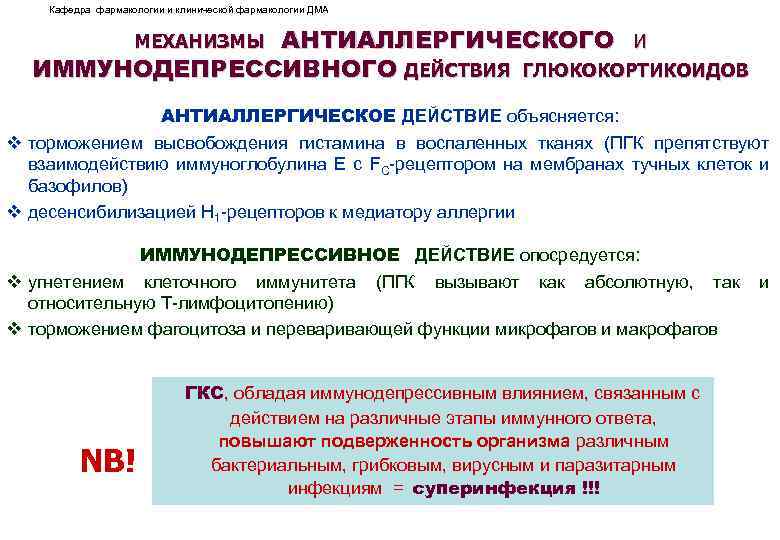 Кафедра фармакологии и клинической фармакологии ДМА

МЕХАНИЗМЫ АНТИАЛЛЕРГИЧЕСКОГО И ИММУНОДЕПРЕССИВНОГО ДЕЙСТВИЯ ГЛЮКОКОРТИКОИДОВ

АНТИАЛЛЕРГИЧЕСКОЕ ДЕЙСТВИЕ объясняется:

❖ торможением высвобождения гистамина в воспаленных тканях (ПГК препятствуют взаимодействию иммуноглобулина Е с $F_C$-рецептором на мембранах тучных клеток и базофилов)

❖ десенсибилизацией $H_1$-рецепторов к медиатору аллергии

ИММУНОДЕПРЕССИВНОЕ ДЕЙСТВИЕ опосредуется:

❖ угнетением клеточного иммунитета (ПГК вызывают как абсолютную, так и относительную Т-лимфоцитопению)

❖ торможением фагоцитоза и переваривающей функции микрофагов и макрофагов

NB!

ГКС, обладая иммунодепрессивным влиянием, связанным с действием на различные этапы иммунного ответа, повышают подверженность организма различным бактериальным, грибковым, вирусным и паразитарным инфекциям = суперинфекция !!!